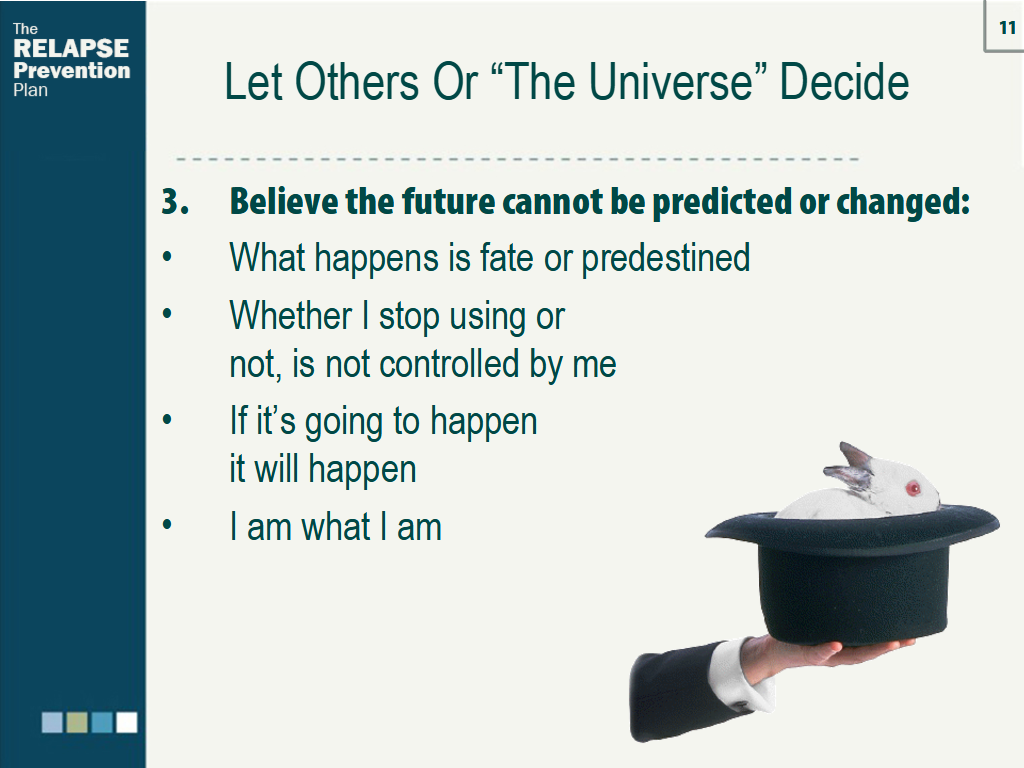 The
RELAPSE
Prevention
Plan

11

Let Others Or “The Universe” Decide

3. Believe the future cannot be predicted or changed:

• What happens is fate or predestined

• Whether I stop using or not, is not controlled by me

• If it’s going to happen it will happen

• I am what I am